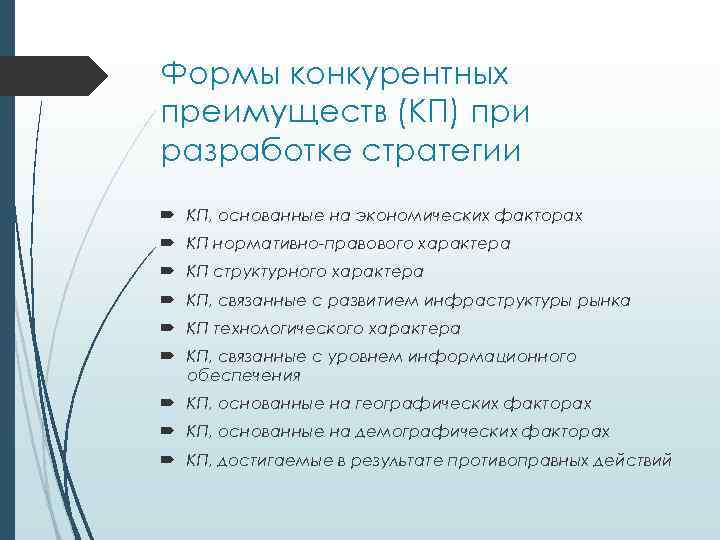 Формы конкурентных преимуществ (КП) при разработке стратегии

КП, основанные на экономических факторах
КП нормативно-правового характера
КП структурного характера
КП, связанные с развитием инфраструктуры рынка
КП технологического характера
КП, связанные с уровнем информационного обеспечения
КП, основанные на географических факторах
КП, основанные на демографических факторах
КП, достигаемые в результате противоправных действий